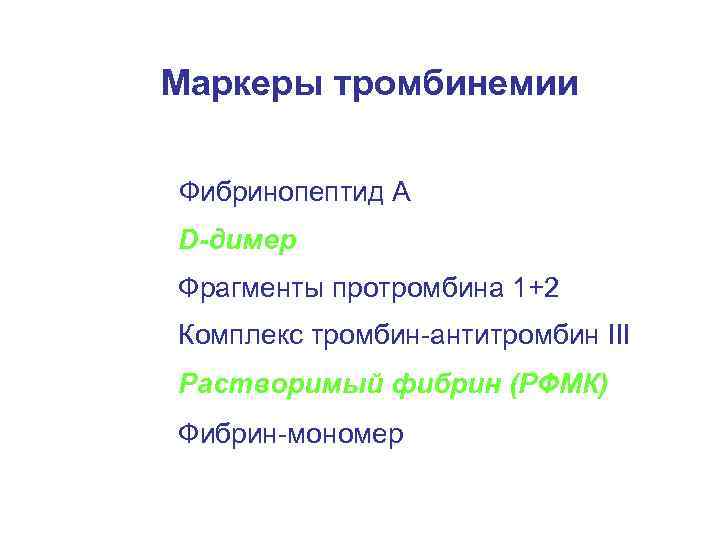 Маркеры тромбинемии

Фибринопептид А

D-димер

Фрагменты протромбина 1+2

Комплекс тромбин-антитромбин III

Растворимый фибрин (РФМК)

Фибрин-мономер